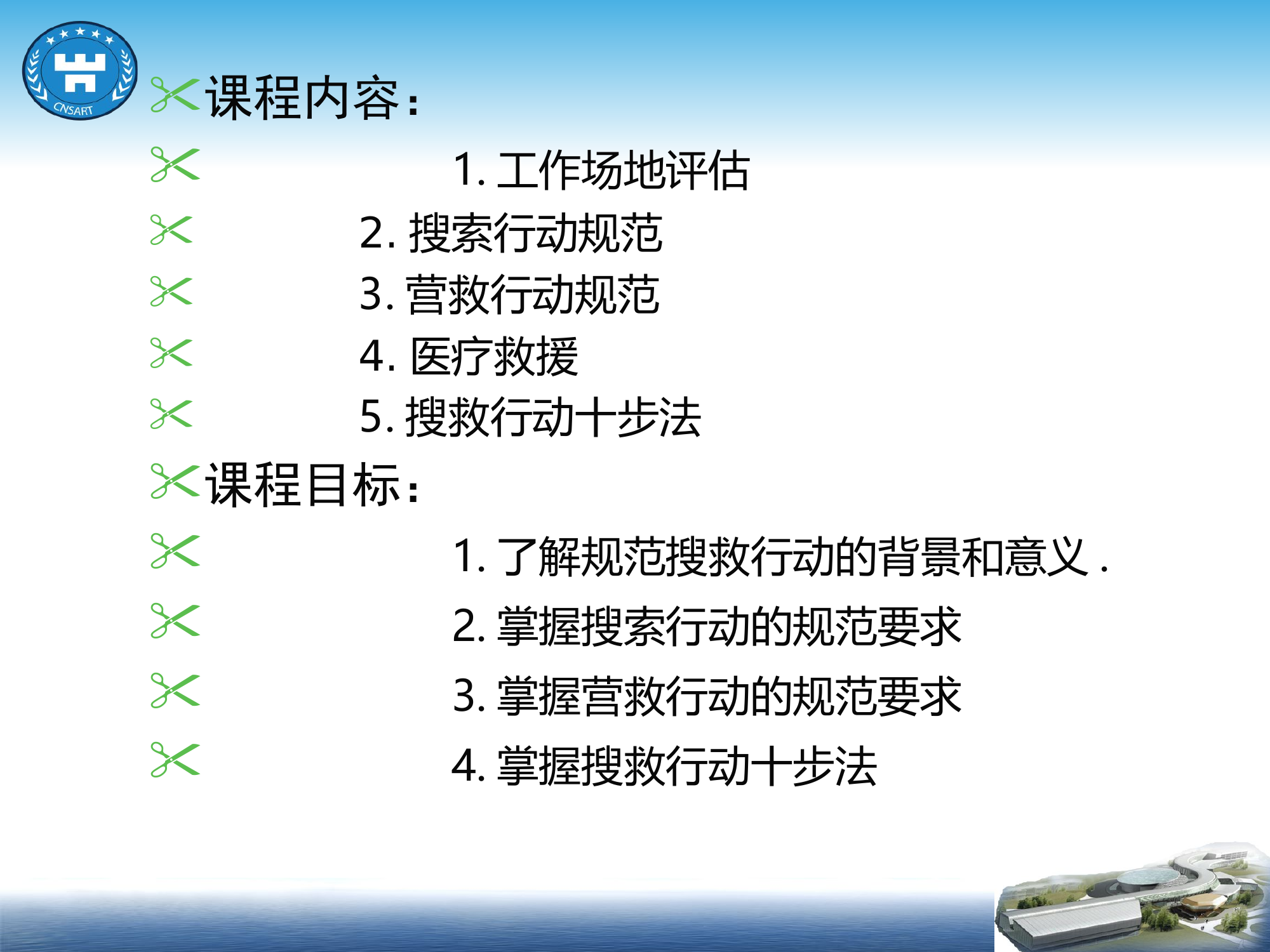 CNSART

课程内容：

1. 工作场地评估

2. 搜索行动规范

3. 营救行动规范

4. 医疗救援

5. 搜救行动十步法

课程目标：

1. 了解规范搜救行动的背景和意义 .

2. 掌握搜索行动的规范要求

3. 掌握营救行动的规范要求

4. 掌握搜救行动十步法